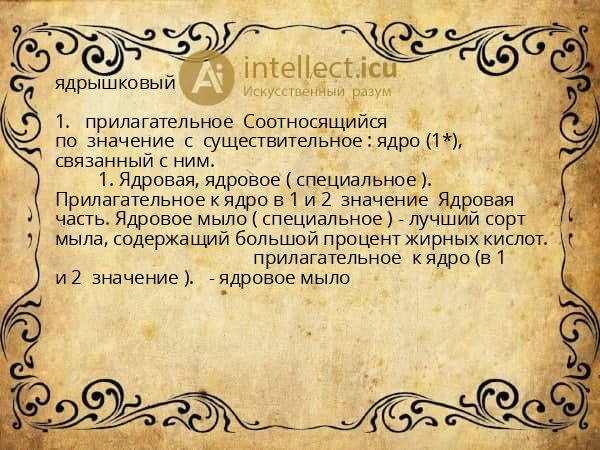 ядрышковый

Ai intellect.icu
Искусственный разум

1. прилагательное Соотносящийся по значение с существительное : ядро (1*), связанный с ним.

1. Ядровая, ядровое ( специальное ). Прилагательное к ядро в 1 и 2 значение Ядровая часть. Ядровое мыло ( специальное ) - лучший сорт мыла, содержащий большой процент жирных кислот. прилагательное к ядро (в 1 и 2 значение ). - ядровое мыло